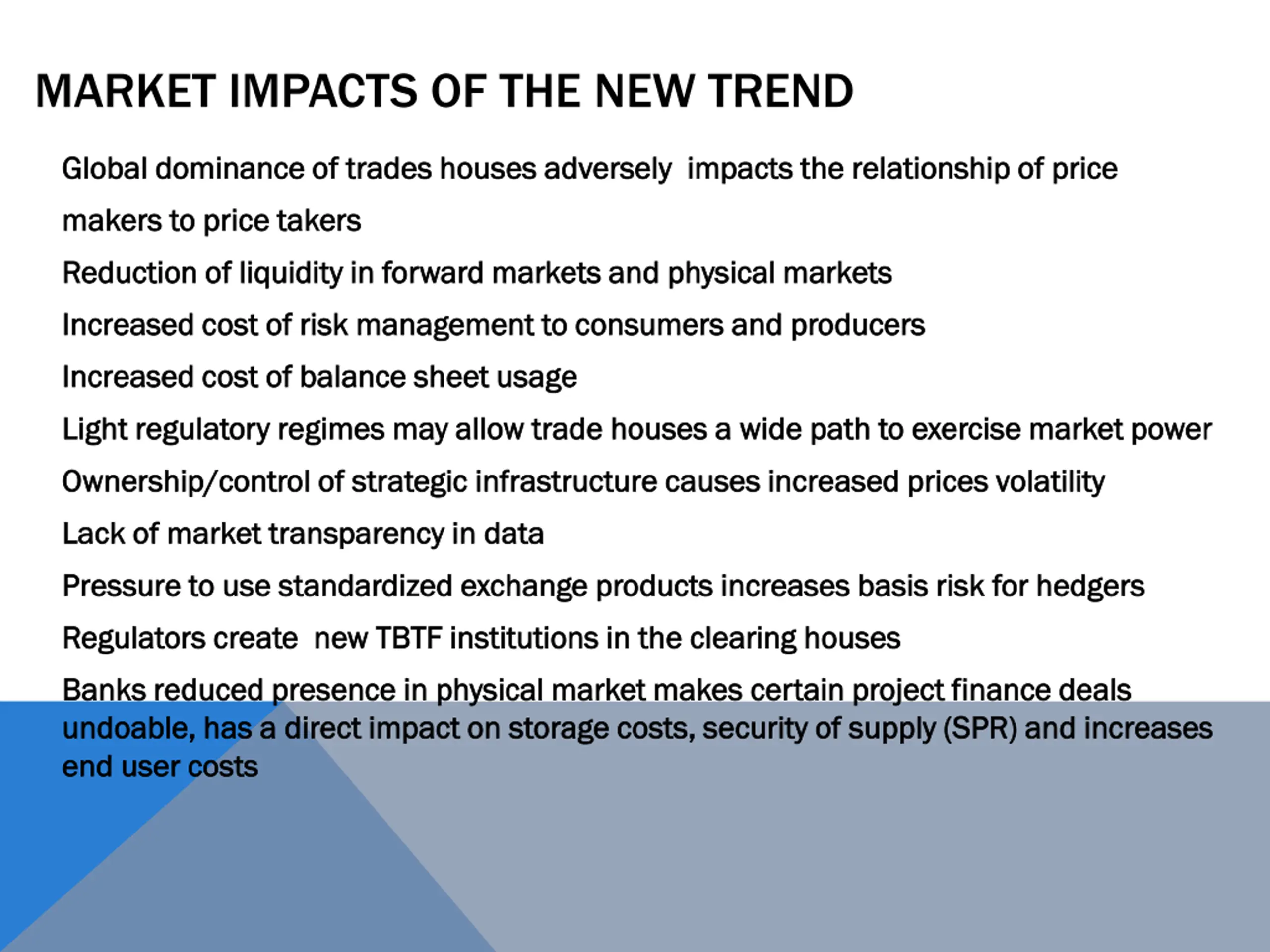 MARKET IMPACTS OF THE NEW TREND

Global dominance of trades houses adversely impacts the relationship of price makers to price takers

Reduction of liquidity in forward markets and physical markets

Increased cost of risk management to consumers and producers

Increased cost of balance sheet usage

Light regulatory regimes may allow trade houses a wide path to exercise market power

Ownership/control of strategic infrastructure causes increased prices volatility

Lack of market transparency in data

Pressure to use standardized exchange products increases basis risk for hedgers

Regulators create new TBTF institutions in the clearing houses

Banks reduced presence in physical market makes certain project finance deals undoable, has a direct impact on storage costs, security of supply (SPR) and increases end user costs